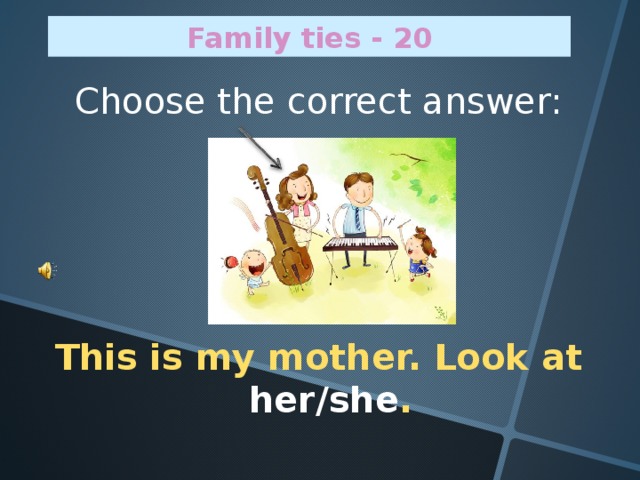 Family ties - 20

Choose the correct answer:

This is my mother. Look at her/she.